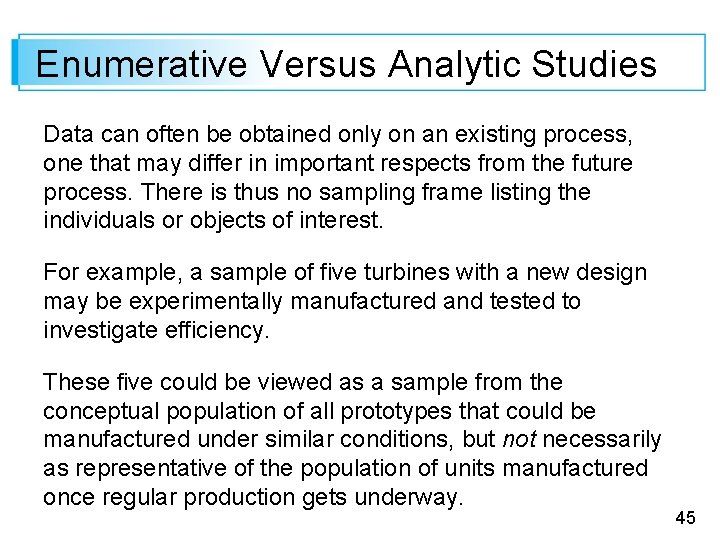 Enumerative Versus Analytic Studies

Data can often be obtained only on an existing process, one that may differ in important respects from the future process. There is thus no sampling frame listing the individuals or objects of interest.

For example, a sample of five turbines with a new design may be experimentally manufactured and tested to investigate efficiency.

These five could be viewed as a sample from the conceptual population of all prototypes that could be manufactured under similar conditions, but not necessarily as representative of the population of units manufactured once regular production gets underway.

45